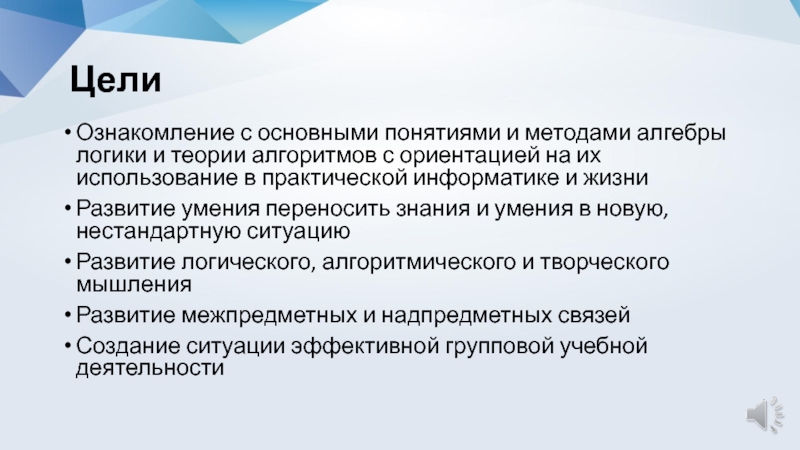 Цели

• Ознакомление с основными понятиями и методами алгебры логики и теории алгоритмов с ориентацией на их использование в практической информатике и жизни
• Развитие умения переносить знания и умения в новую, нестандартную ситуацию
• Развитие логического, алгоритмического и творческого мышления
• Развитие межпредметных и надпредметных связей
• Создание ситуации эффективной групповой учебной деятельности